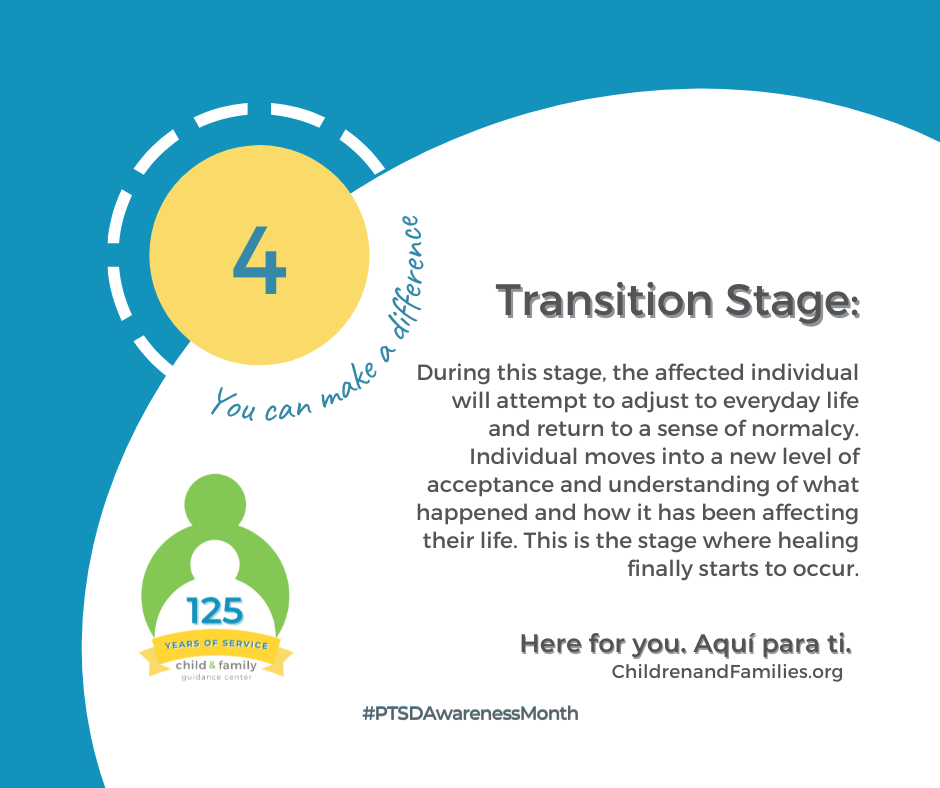 4

You can make a difference

Transition Stage:

During this stage, the affected individual will attempt to adjust to everyday life and return to a sense of normalcy. Individual moves into a new level of acceptance and understanding of what happened and how it has been affecting their life. This is the stage where healing finally starts to occur.

125
YEARS OF SERVICE
child & family
guidance center

Here for you. Aquí para ti.
ChildrenandFamilies.org

#PTSDAwarenessMonth